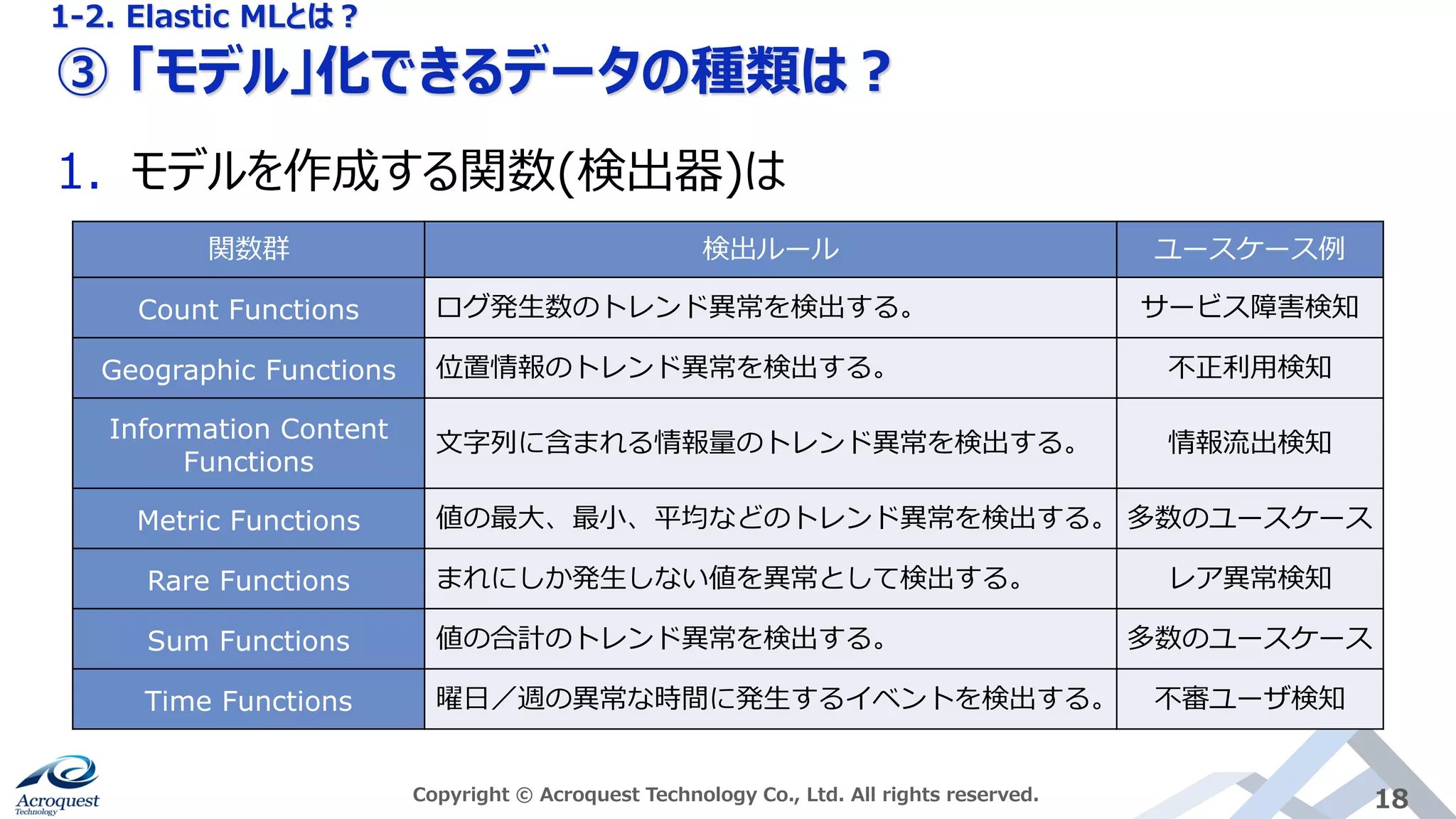 1-2. Elastic MLとは？

③「モデル」化できるデータの種類は？

1. モデルを作成する関数(検出器)は

| 関数群 | 検出ルール | ユースケース例 |
|---|---|---|
| Count Functions | ログ発生数のトレンド異常を検出する。 | サービス障害検知 |
| Geographic Functions | 位置情報のトレンド異常を検出する。 | 不正利用検知 |
| Information Content Functions | 文字列に含まれる情報量のトレンド異常を検出する。 | 情報流出検知 |
| Metric Functions | 値の最大、最小、平均などのトレンド異常を検出する。 | 多数のユースケース |
| Rare Functions | まれにしか発生しない値を異常として検出する。 | レア異常検知 |
| Sum Functions | 値の合計のトレンド異常を検出する。 | 多数のユースケース |
| Time Functions | 曜日／週の異常な時間に発生するイベントを検出する。 | 不審ユーザ検知 |

Acroquest Technology

Copyright © Acroquest Technology Co., Ltd. All rights reserved.

18